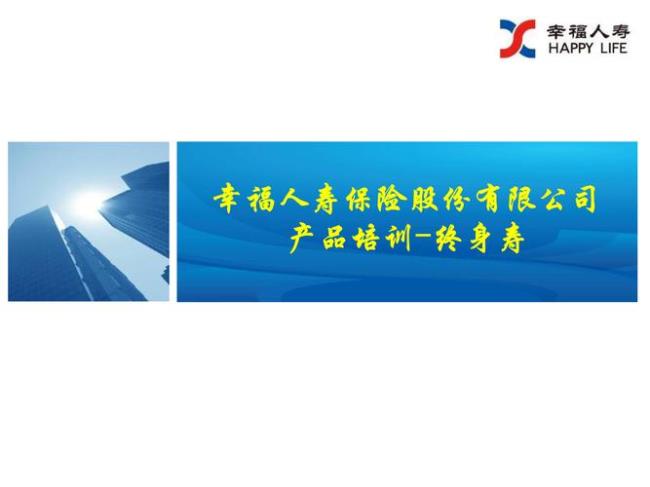 幸福人寿
HAPPY LIFE

幸福人寿保险股份有限公司
产品培训-终身寿